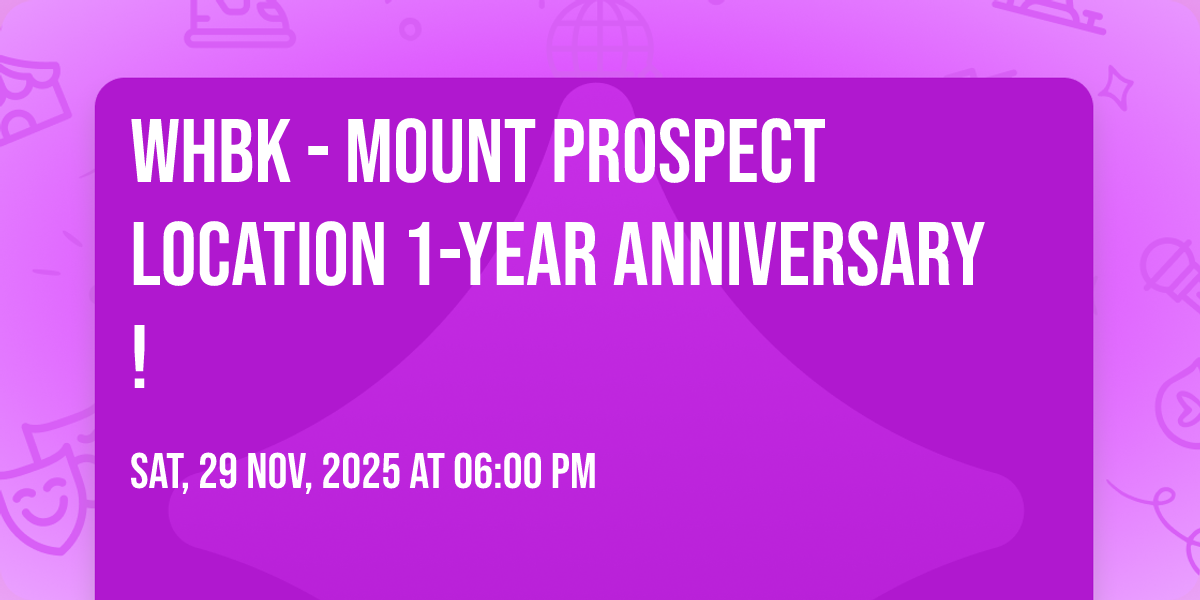 WHBK - MOUNT PROSPECT LOCATION 1-YEAR ANNIVERSARY !

SAT, 29 NOV, 2025 AT 06:00 PM